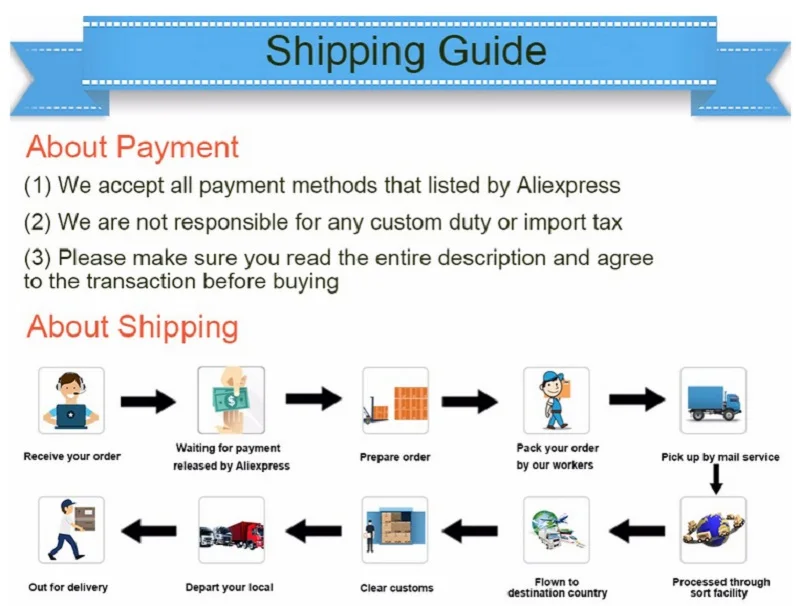 Shipping Guide

About Payment

(1) We accept all payment methods that listed by Aliexpress

(2) We are not responsible for any custom duty or import tax

(3) Please make sure you read the entire description and agree to the transaction before buying

About Shipping

Receive your order

Waiting for payment released by Aliexpress

Prepare order

Pack your order by our workers

Pick up by mail service

Processed through sort facility

Flown to destination country

Clear customs

Depart your local

Out for delivery